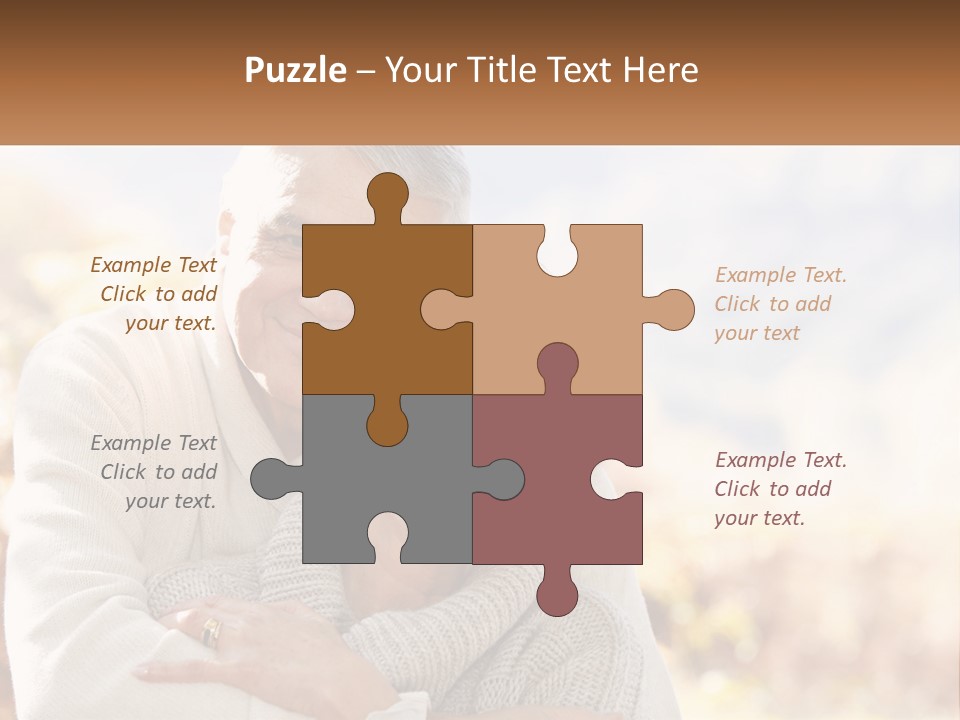 Puzzle – Your Title Text Here

Example Text
Click to add
your text.

Example Text.
Click to add
your text

Example Text
Click to add
your text.

Example Text.
Click to add
your text.